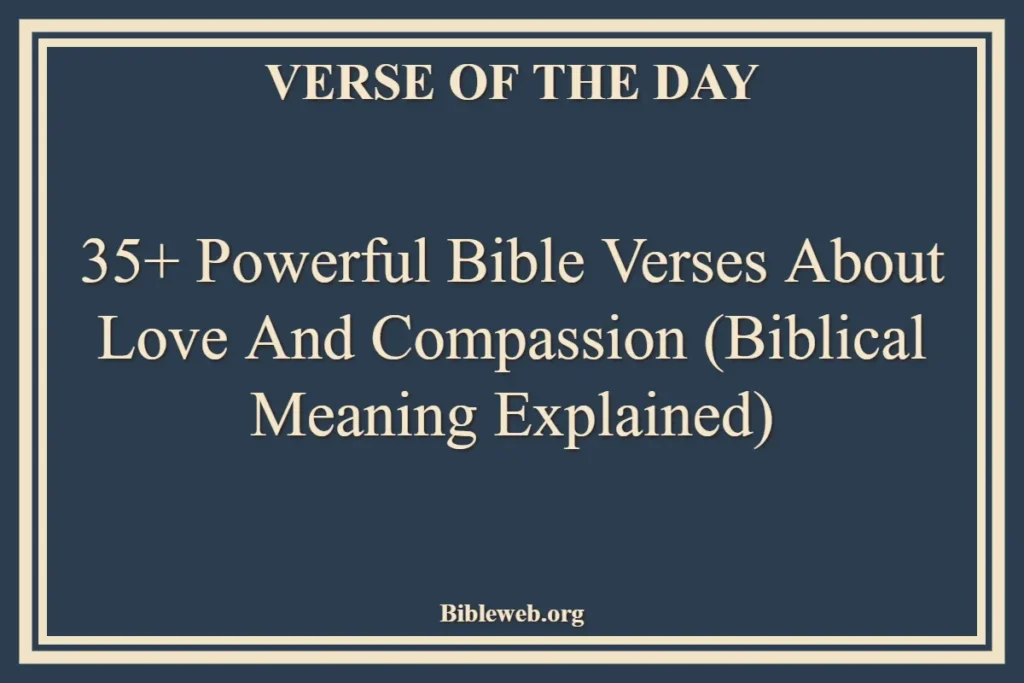 VERSE OF THE DAY

35+ Powerful Bible Verses About Love And Compassion (Biblical Meaning Explained)

Bibleweb.org